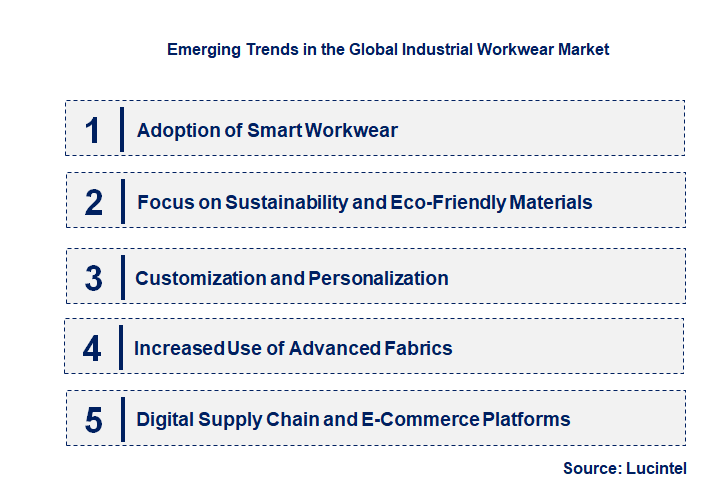 Emerging Trends in the Global Industrial Workwear Market

1 Adoption of Smart Workwear

2 Focus on Sustainability and Eco-Friendly Materials

3 Customization and Personalization

4 Increased Use of Advanced Fabrics

5 Digital Supply Chain and E-Commerce Platforms

Source: Lucintel